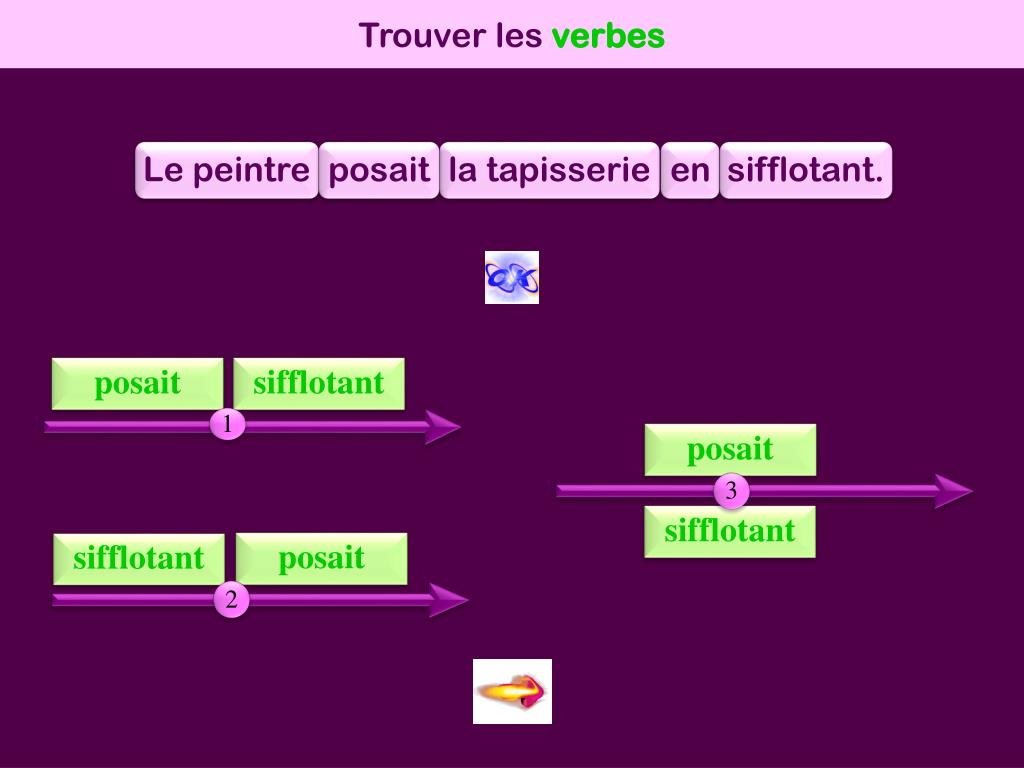 Trouver les verbes

Le peintre posait la tapisserie en sifflotant.

posait sifflotant
1

sifflotant posait
2

posait
3
sifflotant